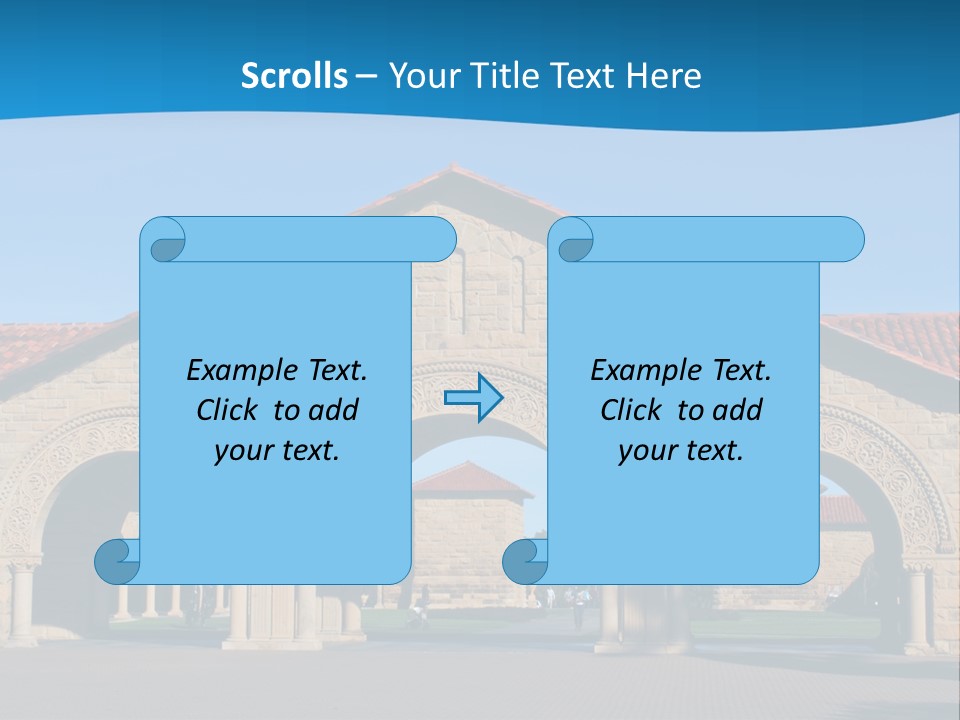 Scrolls – Your Title Text Here

Example Text. Click to add your text.

Example Text. Click to add your text.